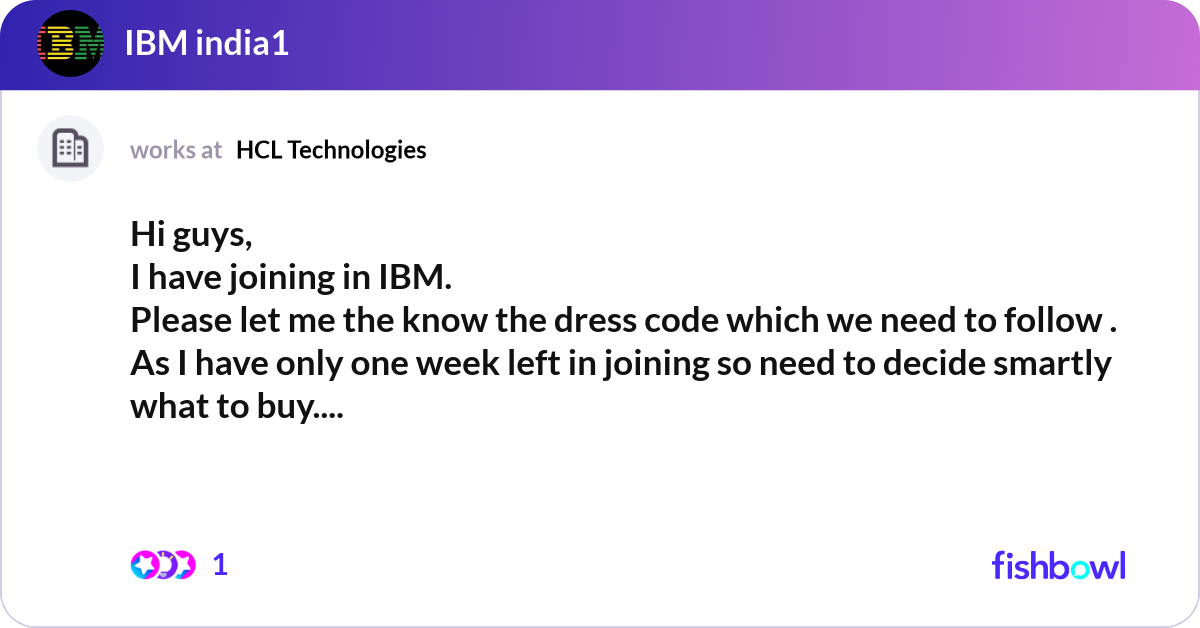 IBM

IBM india1

works at HCL Technologies

Hi guys,
I have joining in IBM.
Please let me the know the dress code which we need to follow .
As I have only one week left in joining so need to decide smartly what to buy....

1

fishbowl